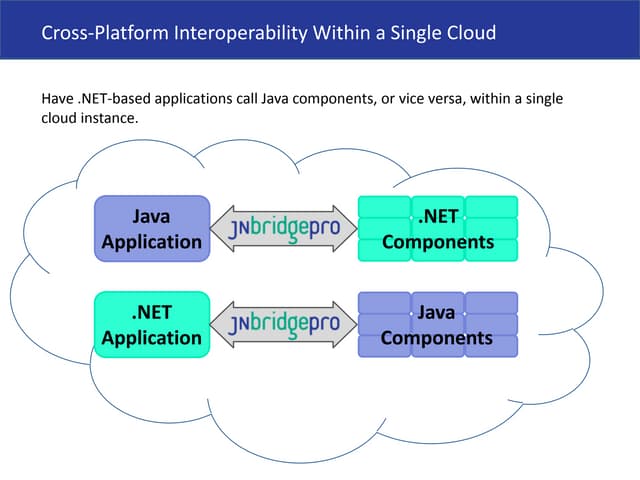 Cross-Platform Interoperability Within a Single Cloud

Have .NET-based applications call Java components, or vice versa, within a single cloud instance.

Java Application

JNbridgepro

.NET Components

.NET Application

JNbridgepro

Java Components